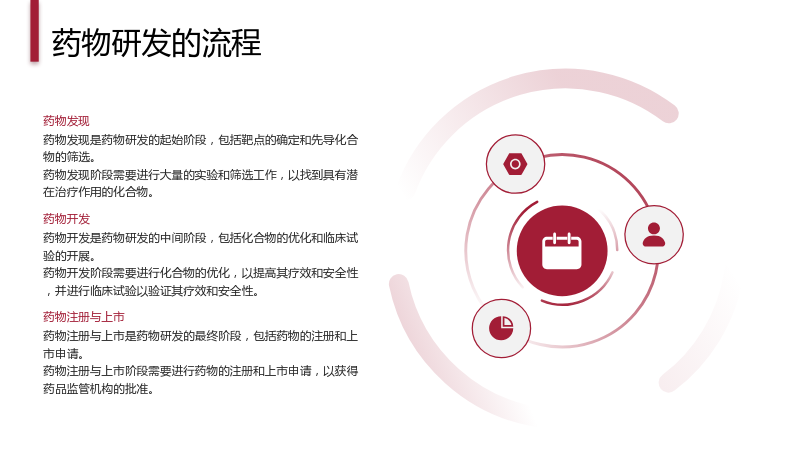 药物研发的流程

药物发现

药物发现是药物研发的起始阶段，包括靶点的确定和先导化合物的筛选。

药物发现阶段需要进行大量的实验和筛选工作，以找到具有潜在治疗作用的化合物。

药物开发

药物开发是药物研发的中间阶段，包括化合物的优化和临床试验的开展。

药物开发阶段需要进行化合物的优化，以提高其疗效和安全性，并进行临床试验以验证其疗效和安全性。

药物注册与上市

药物注册与上市是药物研发的最终阶段，包括药物的注册和上市申请。

药物注册与上市阶段需要进行药物的注册和上市申请，以获得药品监管机构的批准。